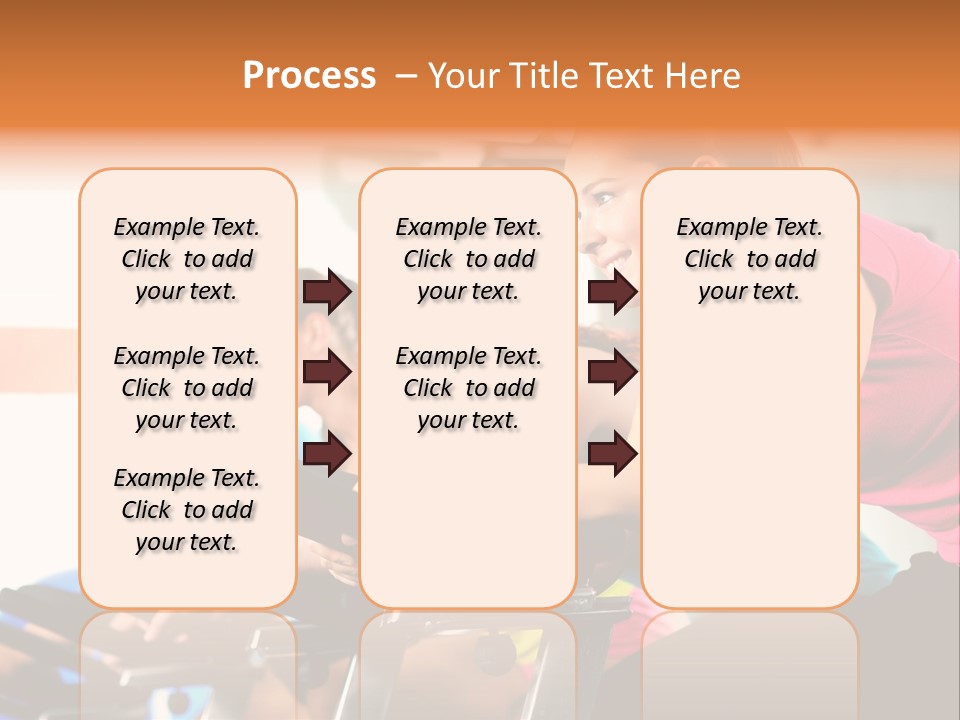 Process – Your Title Text Here

Example Text. Click to add your text.

Example Text. Click to add your text.

Example Text. Click to add your text.

Example Text. Click to add your text.

Example Text. Click to add your text.

Example Text. Click to add your text.